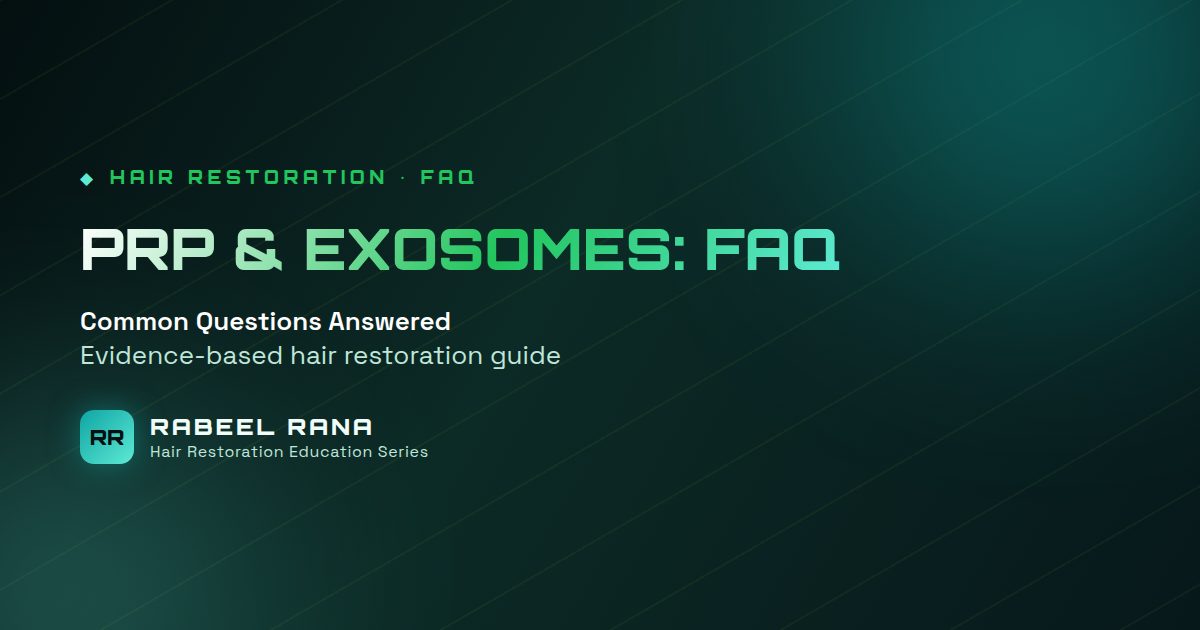 ◆ HAIR RESTORATION · FAQ

PRP & EXOSOMES: FAQ

Common Questions Answered

Evidence-based hair restoration guide

RR

RABEEL RANA

Hair Restoration Education Series